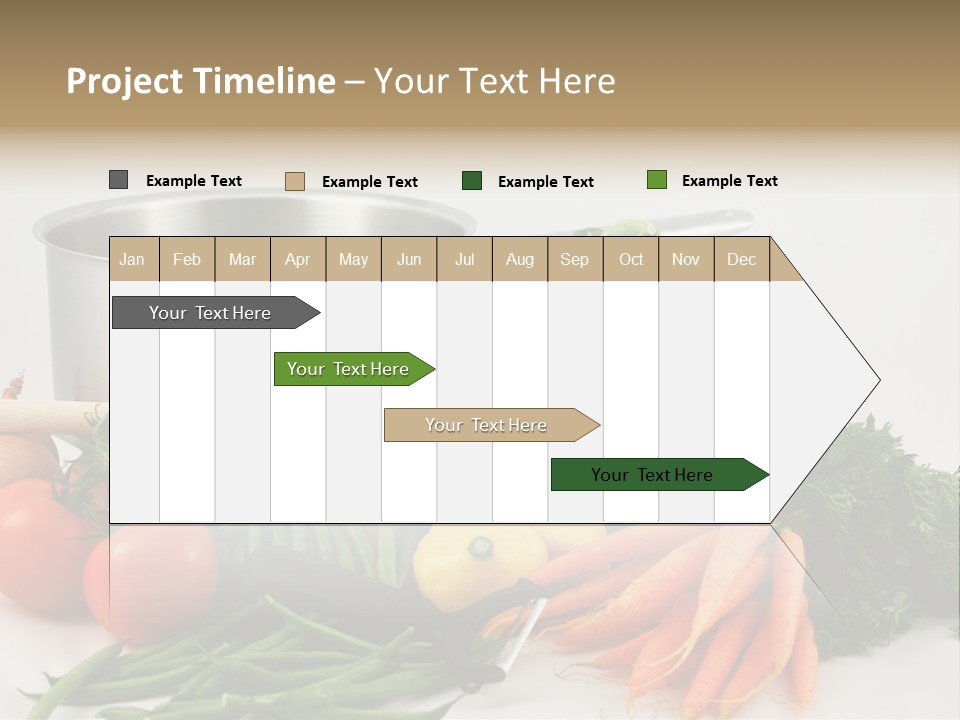 Project Timeline – Your Text Here

Example Text
Example Text
Example Text
Example Text

| Jan | Feb | Mar | Apr | May | Jun | Jul | Aug | Sep | Oct | Nov | Dec |
|---|---|---|---|---|---|---|---|---|---|---|---|

Your Text Here

Your Text Here

Your Text Here

Your Text Here